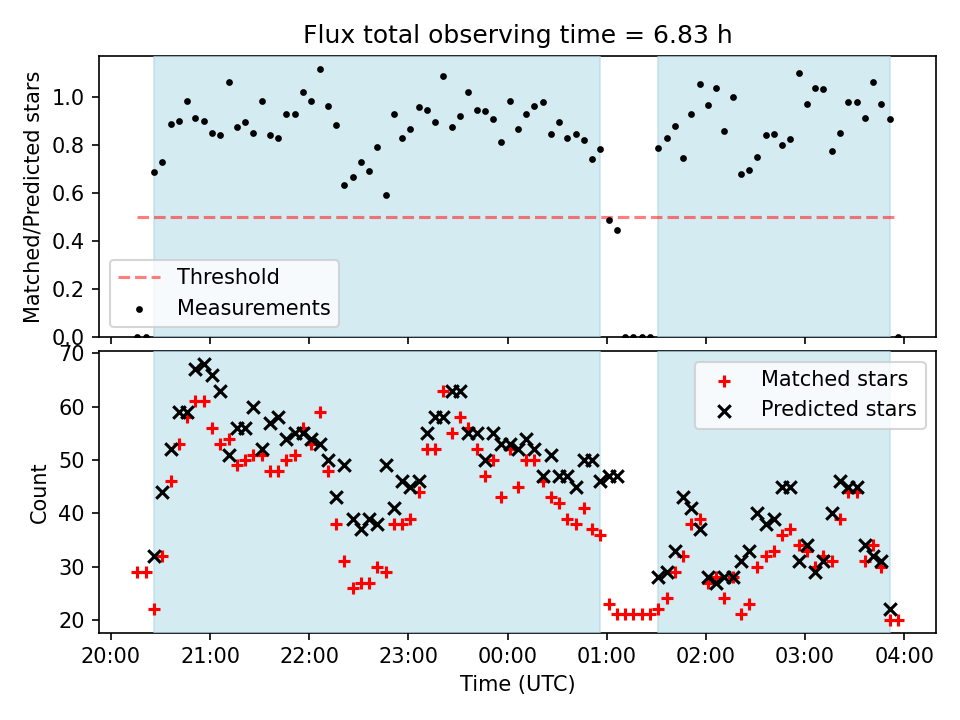 Flux total observing time = 6.83 h

Matched/Predicted stars

1.0
0.8
0.6
0.4
0.2
0.0

Threshold
Measurements

Count

70
60
50
40
30
20

Matched stars
Predicted stars

20:00 21:00 22:00 23:00 00:00 01:00 02:00 03:00 04:00

Time (UTC)